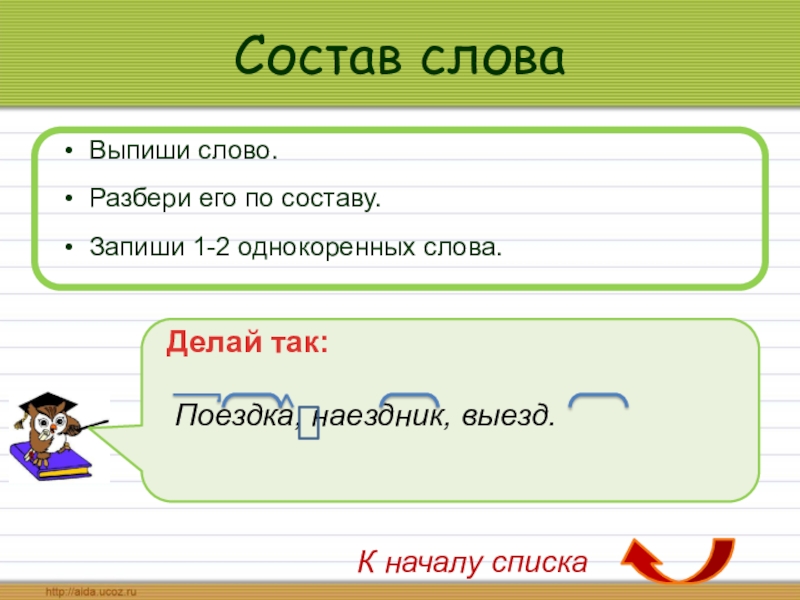 Состав слова

• Выпиши слово.
• Разбери его по составу.
• Запиши 1-2 однокоренных слова.

Делай так:

Поездка, наездник, выезд.

К началу списка

http://aida.ucoz.ru